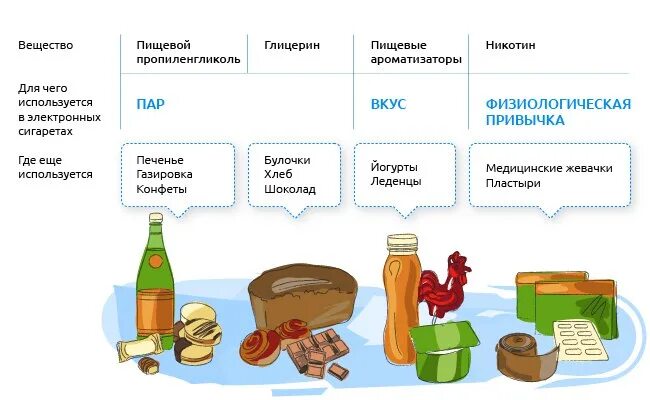 | Вещество | Пищевой пропиленгликоль | Глицерин | Пищевые ароматизаторы | Никотин |
|---|---|---|---|---|
| Для чего используется в электронных сигаретах | ПАР | | ВКУС | ФИЗИОЛОГИЧЕСКАЯ ПРИВЫЧКА |
| Где еще используется | Печенье Газировка Конфеты | Булочки Хлеб Шоколад | Йогурты Леденцы | Медицинские жевачки Пластыри |